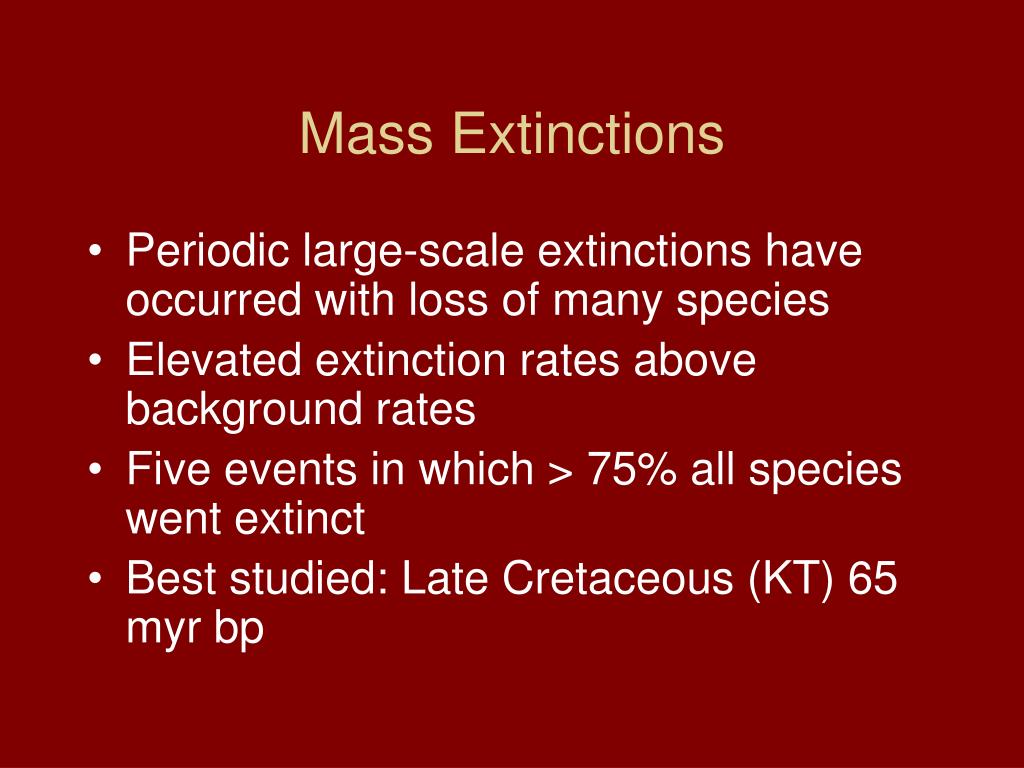 Mass Extinctions

• Periodic large-scale extinctions have occurred with loss of many species
• Elevated extinction rates above background rates
• Five events in which > 75% all species went extinct
• Best studied: Late Cretaceous (KT) 65 myr bp